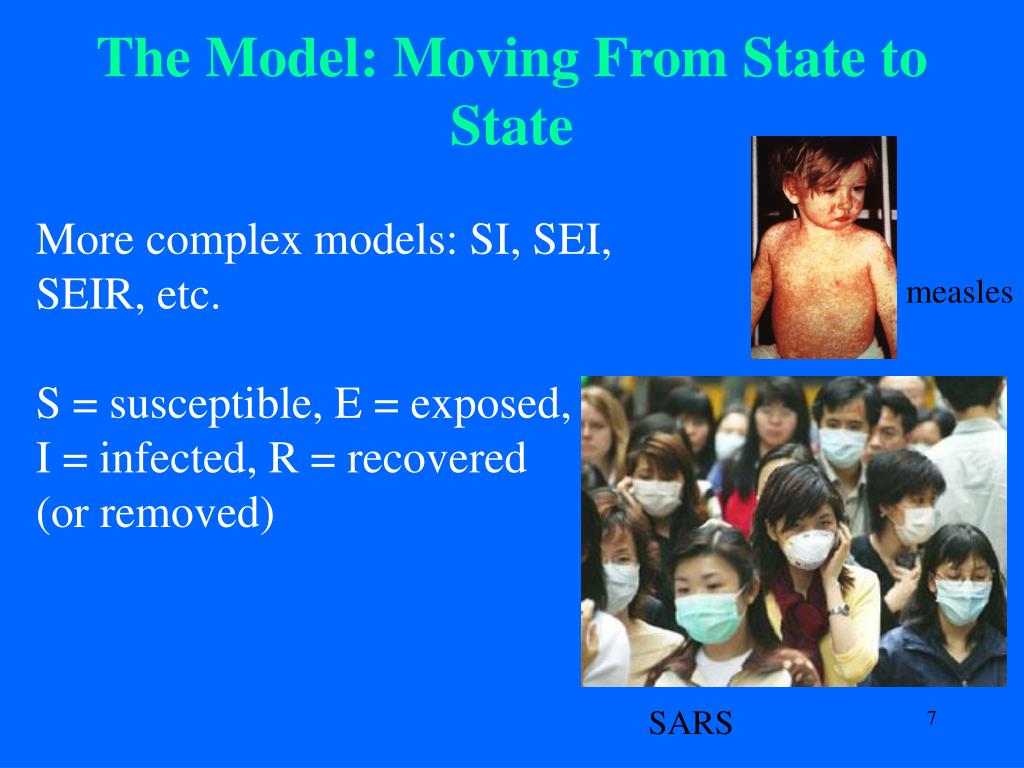 The Model: Moving From State to State

More complex models: SI, SEI, SEIR, etc.

S = susceptible, E = exposed, I = infected, R = recovered (or removed)

measles

SARS

7